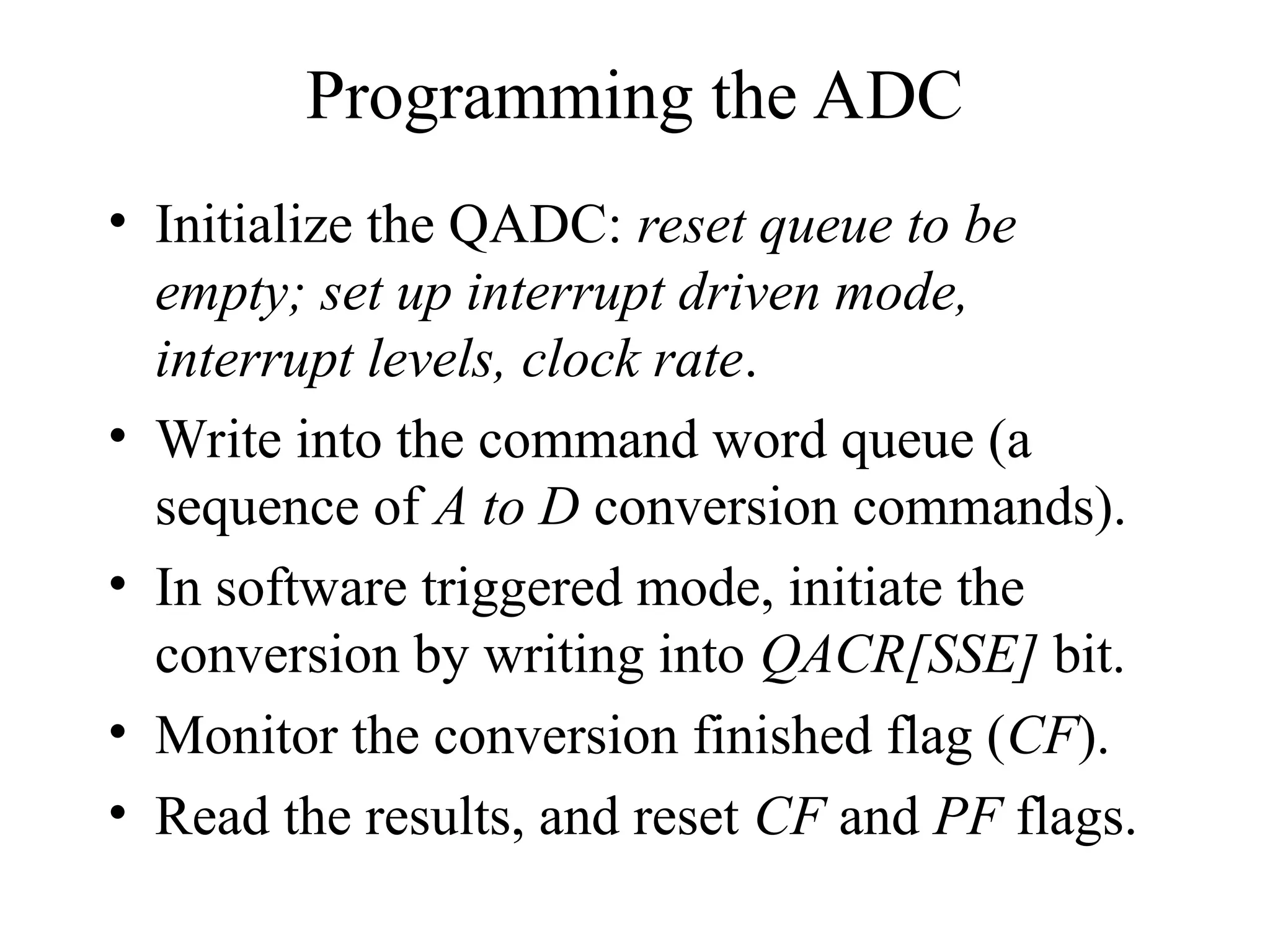 Programming the ADC

• Initialize the QADC: reset queue to be empty; set up interrupt driven mode, interrupt levels, clock rate.
• Write into the command word queue (a sequence of A to D conversion commands).
• In software triggered mode, initiate the conversion by writing into QACR[SSE] bit.
• Monitor the conversion finished flag (CF).
• Read the results, and reset CF and PF flags.